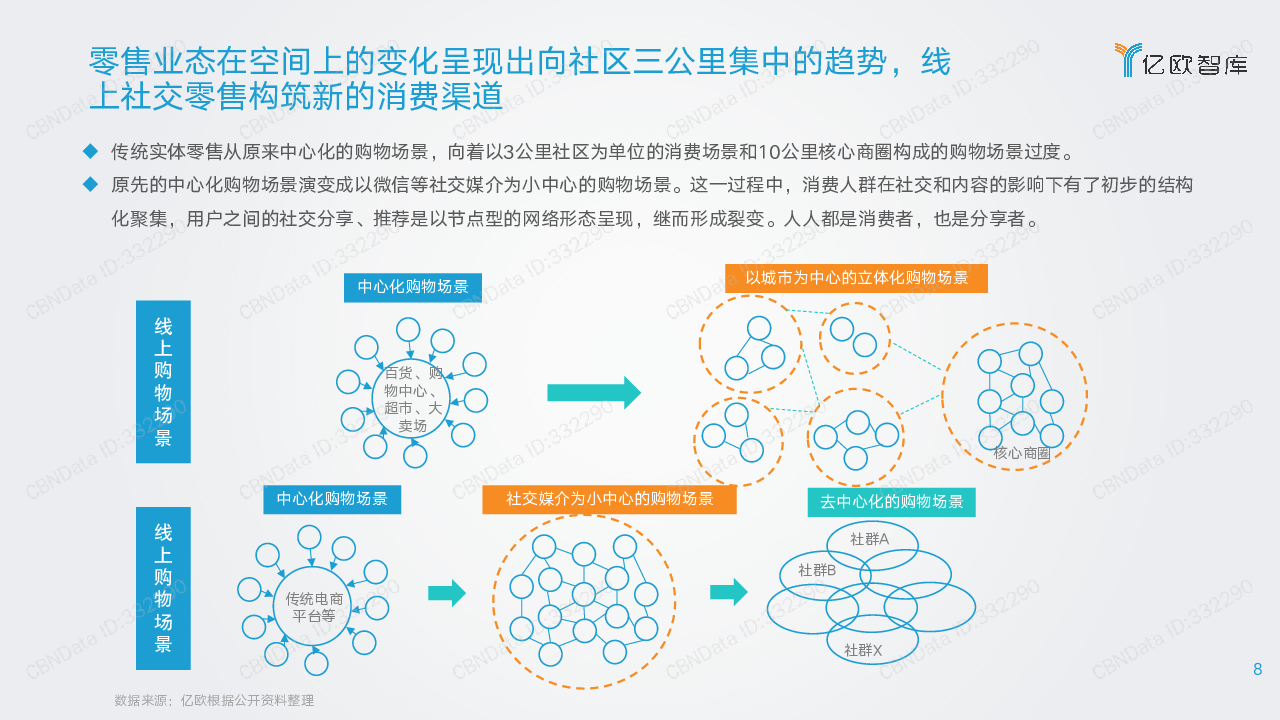 零售业态在空间上的变化呈现出向社区三公里集中的趋势，线上社交零售构筑新的消费渠道

亿欧智库

◆ 传统实体零售从原来中心化的购物场景，向着以3公里社区为单位的消费场景和10公里核心商圈构成的购物场景过度。

◆ 原先的中心化购物场景演变成以微信等社交媒介为小中心的购物场景。这一过程中，消费人群在社交和内容的影响下有了初步的结构化聚集，用户之间的社交分享、推荐是以节点型的网络形态呈现，继而形成裂变。人人都是消费者，也是分享者。

线上购物场景

中心化购物场景

百货、购物中心、超市、大卖场

以城市为中心的立体化购物场景

核心商圈

线上购物场景

中心化购物场景

传统电商平台等

社交媒介为小中心的购物场景

去中心化的购物场景

社群A

社群B

社群X

数据来源：亿欧根据公开资料整理

8

CBNData ID:332290